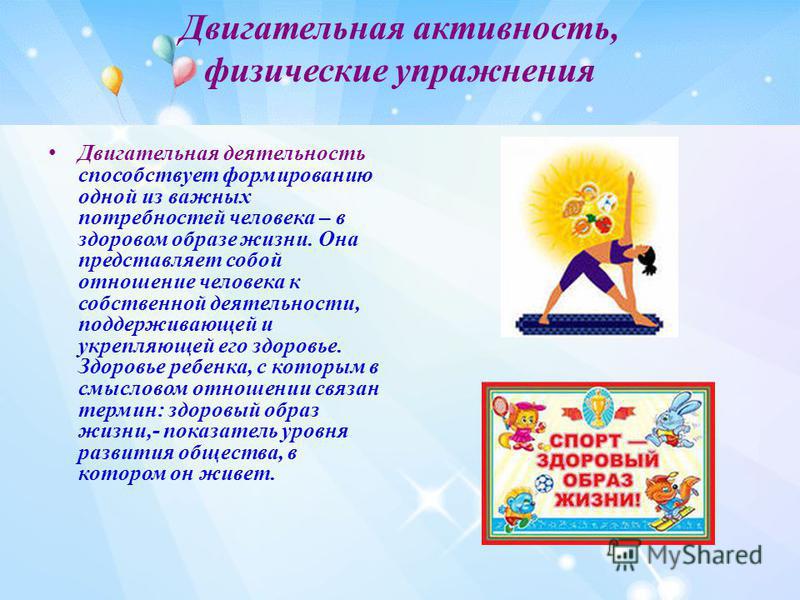 Двигательная активность, физические упражнения

• Двигательная деятельность способствует формированию одной из важных потребностей человека – в здоровом образе жизни. Она представляет собой отношение человека к собственной деятельности, поддерживающей и укрепляющей его здоровье. Здоровье ребенка, с которым в смысловом отношении связан термин: здоровый образ жизни,- показатель уровня развития общества, в котором он живет.

СПОРТ — ЗДОРОВЫЙ ОБРАЗ ЖИЗНИ!

MyShared